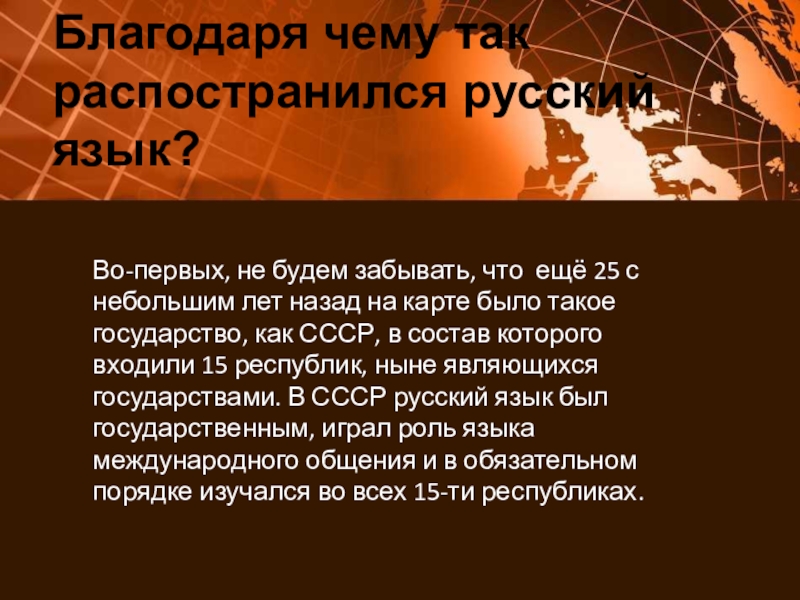 Благодаря чему так распостранился русский язык?

Во-первых, не будем забывать, что  ещё 25 с небольшим лет назад на карте было такое государство, как СССР, в состав которого входили 15 республик, ныне являющихся государствами. В СССР русский язык был государственным, играл роль языка международного общения и в обязательном порядке изучался во всех 15-ти республиках.